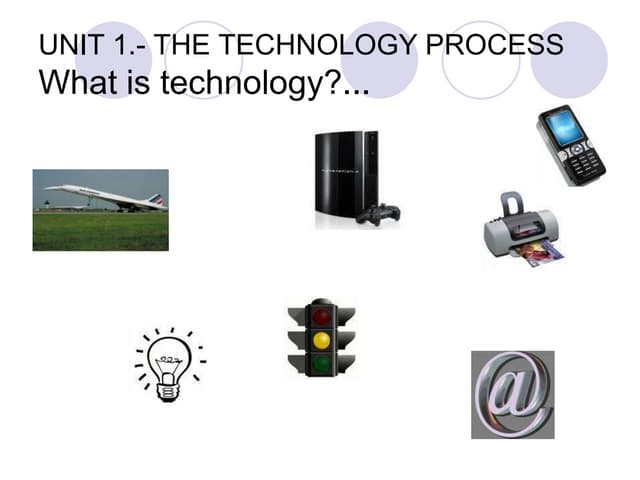 UNIT 1.- THE TECHNOLOGY PROCESS
What is technology?...

@